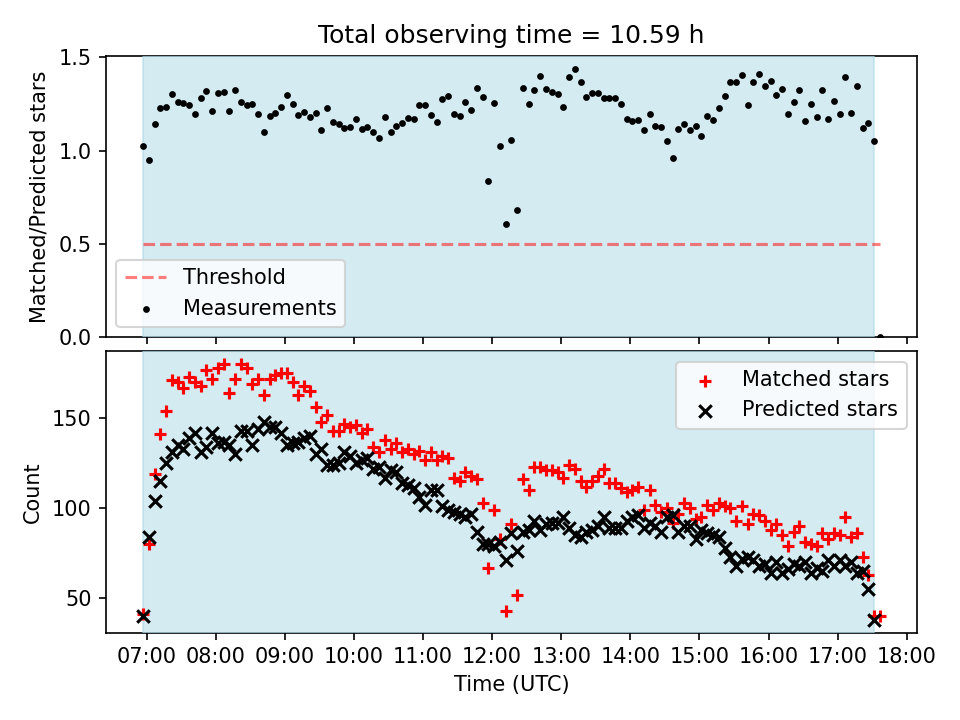 Total observing time = 10.59 h

Matched/Predicted stars

1.5
1.0
0.5
0.0

Threshold
Measurements

Count

150
100
50

Matched stars
Predicted stars

07:00 08:00 09:00 10:00 11:00 12:00 13:00 14:00 15:00 16:00 17:00 18:00

Time (UTC)